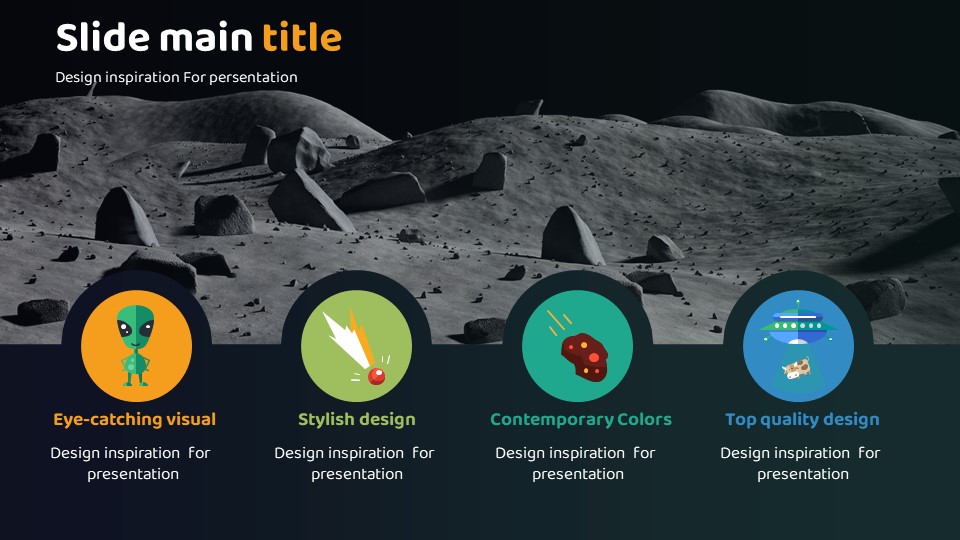 Slide main title

Design inspiration For presentation

Eye-catching visual

Design inspiration for presentation

Stylish design

Design inspiration for presentation

Contemporary Colors

Design inspiration for presentation

Top quality design

Design inspiration for presentation